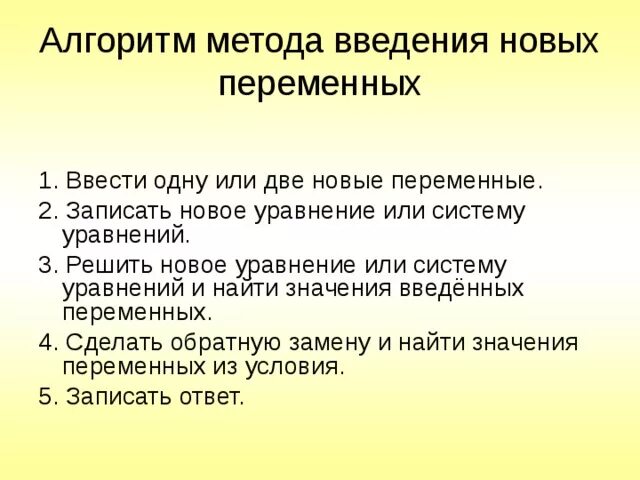 Алгоритм метода введения новых переменных

1. Ввести одну или две новые переменные.
2. Записать новое уравнение или систему уравнений.
3. Решить новое уравнение или систему уравнений и найти значения введённых переменных.
4. Сделать обратную замену и найти значения переменных из условия.
5. Записать ответ.